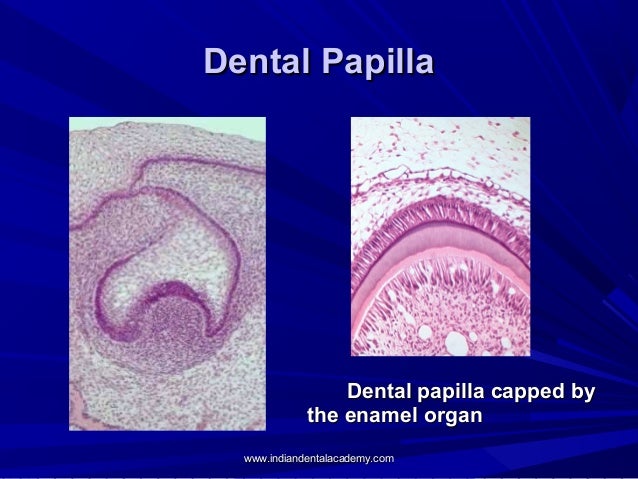 Dental Papilla

Dental papilla capped by the enamel organ

www.indiandentalacademy.com